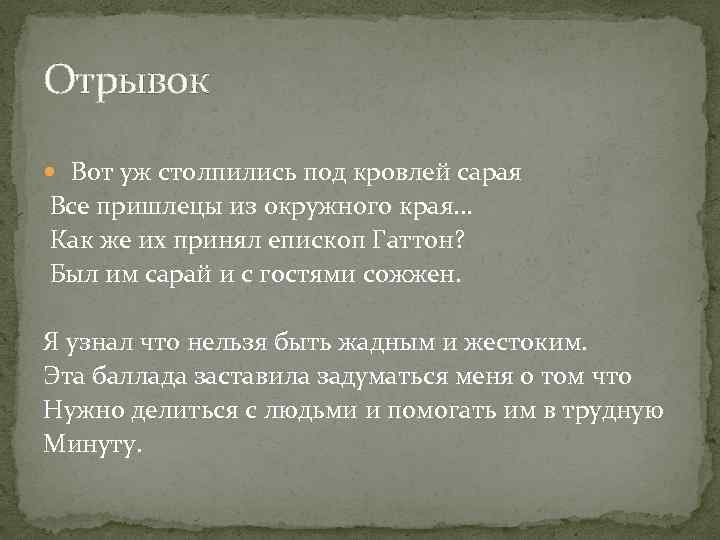 Отрывок

Вот уж столпились под кровлей сарая
Все пришлецы из окружного края…
Как же их принял епископ Гаттон?
Был им сарай и с гостями сожжен.

Я узнал что нельзя быть жадным и жестоким.
Эта баллада заставила задуматься меня о том что
Нужно делиться с людьми и помогать им в трудную
Минуту.